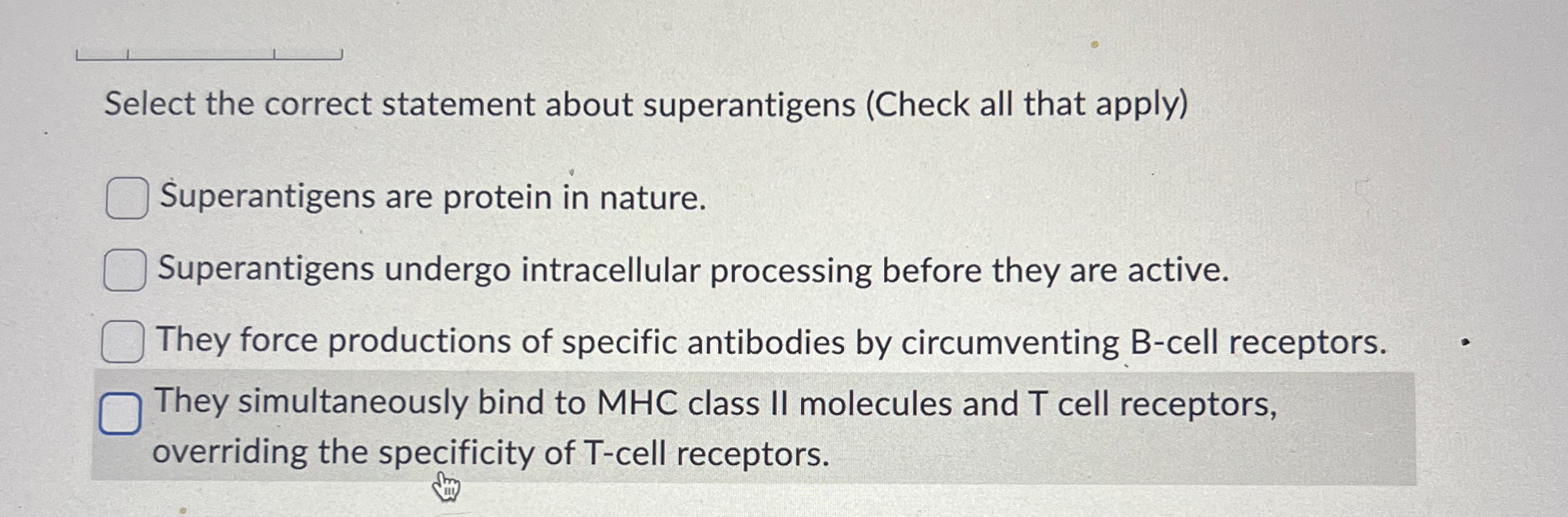 Select the correct statement about superantigens (Check all that apply)

Superantigens are protein in nature.

Superantigens undergo intracellular processing before they are active.

They force productions of specific antibodies by circumventing B-cell receptors.

They simultaneously bind to MHC class II molecules and T cell receptors, overriding the specificity of T-cell receptors.